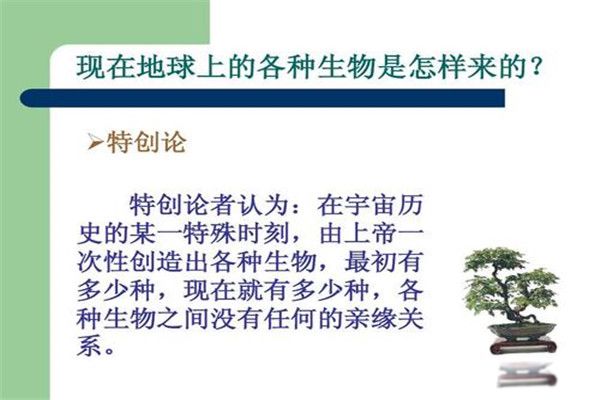 现在地球上的各种生物是怎样来的？

➢特创论

特创论者认为：在宇宙历史的某一特殊时刻，由上帝一次性创造出各种生物，最初有多少种，现在就有多少种，各种生物之间没有任何的亲缘关系。